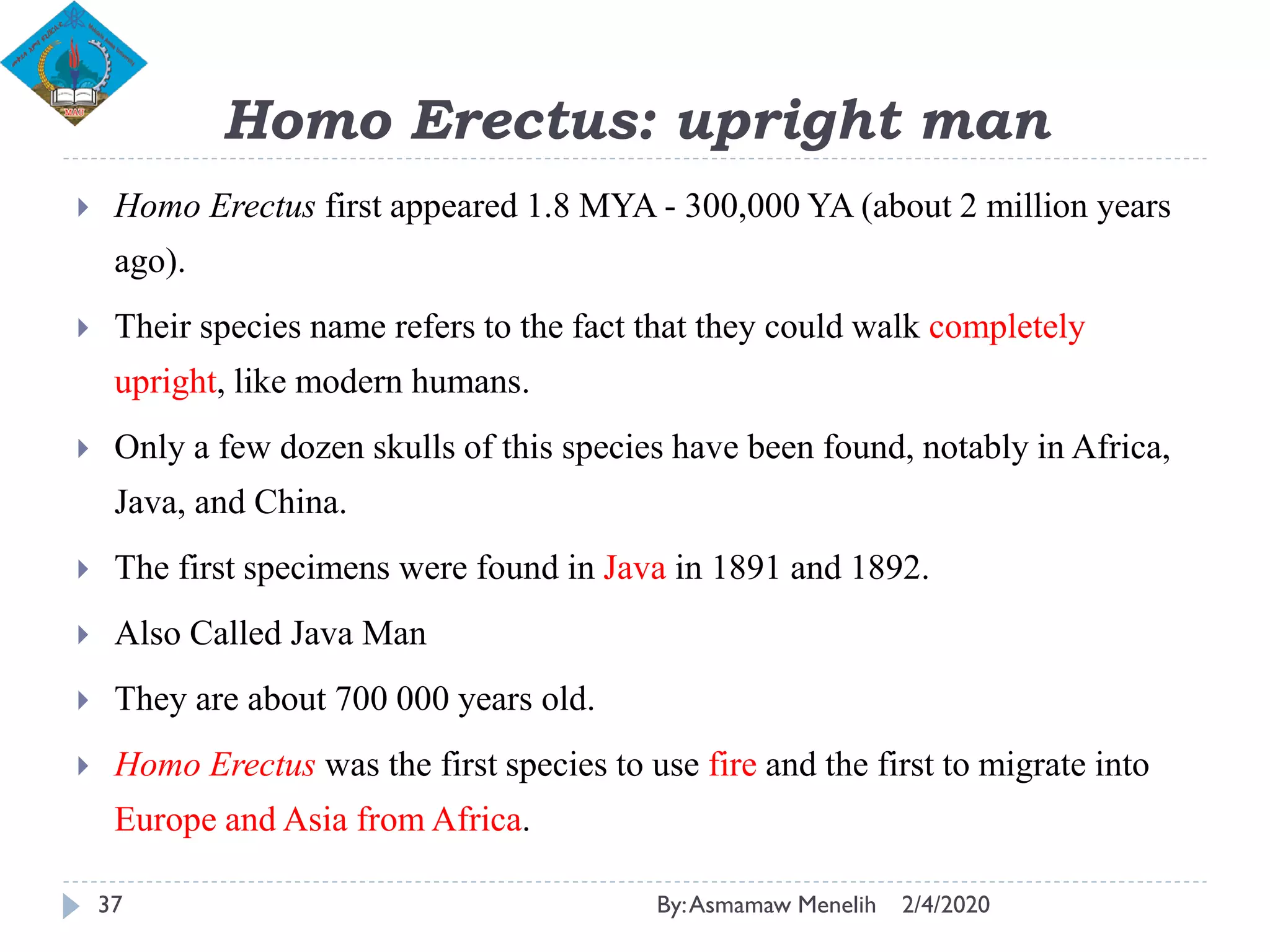 MAU

Homo Erectus: upright man

Homo Erectus first appeared 1.8 MYA - 300,000 YA (about 2 million years ago).

Their species name refers to the fact that they could walk completely upright, like modern humans.

Only a few dozen skulls of this species have been found, notably in Africa, Java, and China.

The first specimens were found in Java in 1891 and 1892.

Also Called Java Man

They are about 700 000 years old.

Homo Erectus was the first species to use fire and the first to migrate into Europe and Asia from Africa.

37 By: Asmamaw Menelih 2/4/2020